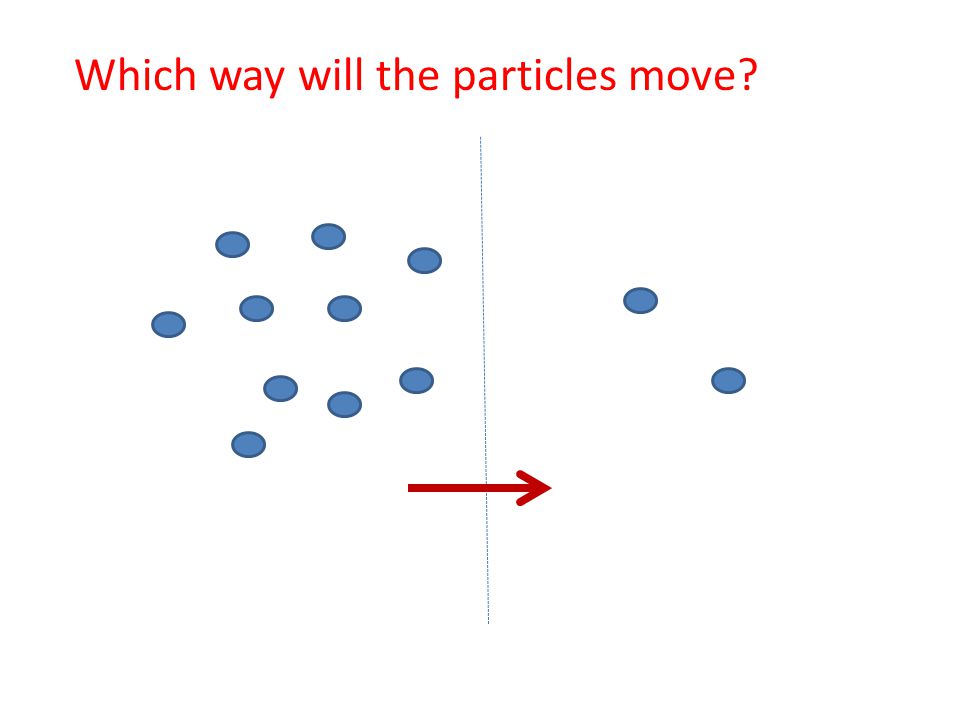 Which way will the particles move?